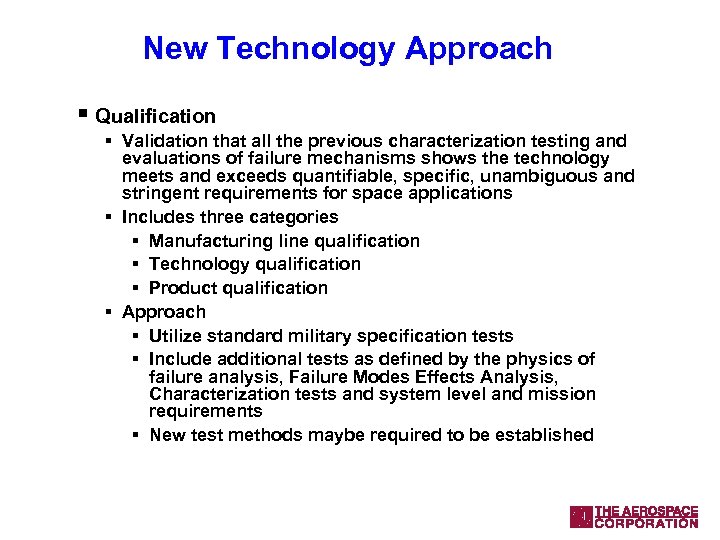 New Technology Approach

▪ Qualification

▪ Validation that all the previous characterization testing and evaluations of failure mechanisms shows the technology meets and exceeds quantifiable, specific, unambiguous and stringent requirements for space applications

▪ Includes three categories

▪ Manufacturing line qualification

▪ Technology qualification

▪ Product qualification

▪ Approach

▪ Utilize standard military specification tests

▪ Include additional tests as defined by the physics of failure analysis, Failure Modes Effects Analysis, Characterization tests and system level and mission requirements

▪ New test methods maybe required to be established

THE AEROSPACE CORPORATION